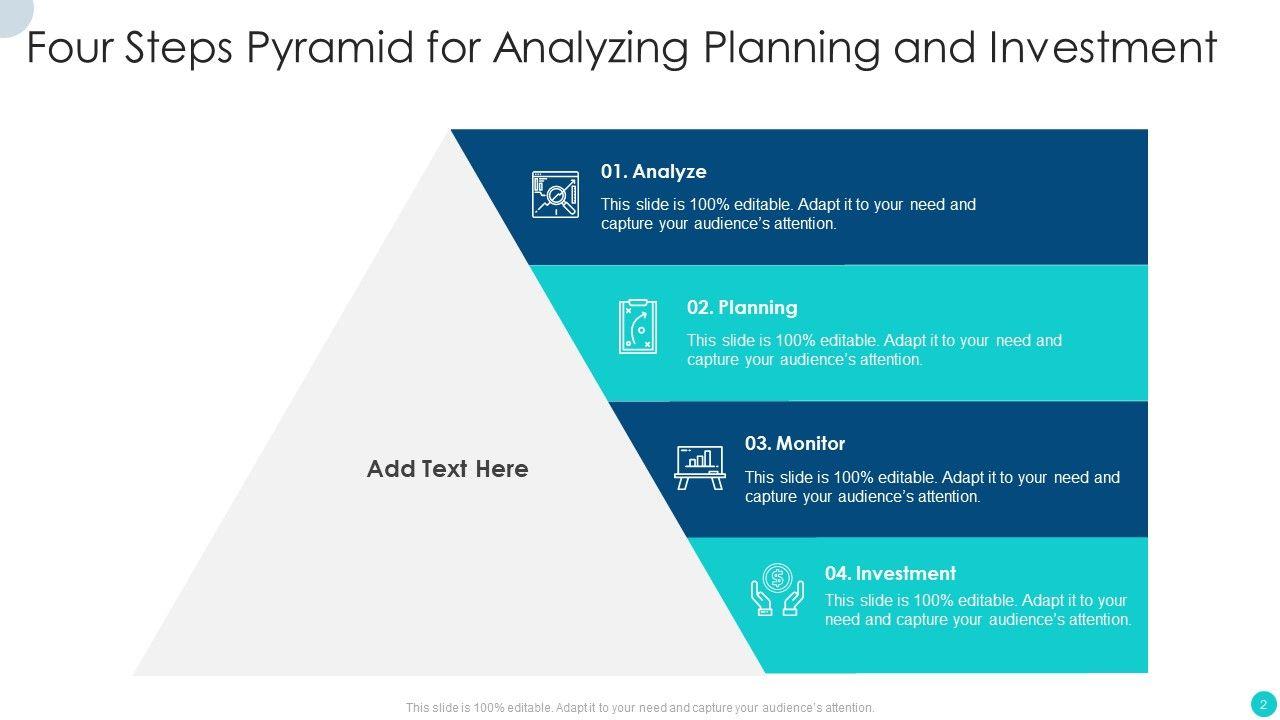 Four Steps Pyramid for Analyzing Planning and Investment

Add Text Here

01. Analyze

This slide is 100% editable. Adapt it to your need and capture your audience's attention.

02. Planning

This slide is 100% editable. Adapt it to your need and capture your audience's attention.

03. Monitor

This slide is 100% editable. Adapt it to your need and capture your audience's attention.

04. Investment

This slide is 100% editable. Adapt it to your need and capture your audience's attention.

This slide is 100% editable. Adapt it to your need and capture your audience's attention.

2